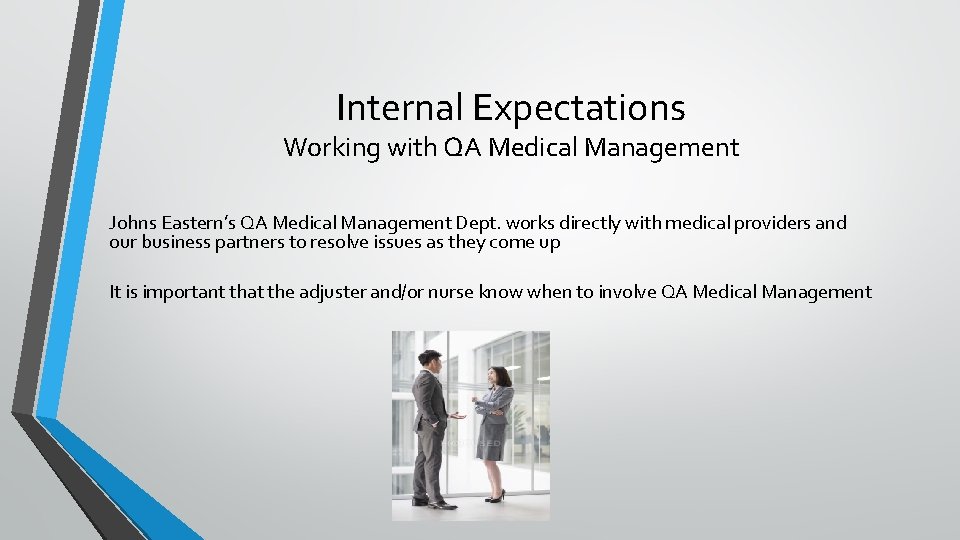 Internal Expectations
Working with QA Medical Management

Johns Eastern's QA Medical Management Dept. works directly with medical providers and our business partners to resolve issues as they come up

It is important that the adjuster and/or nurse know when to involve QA Medical Management